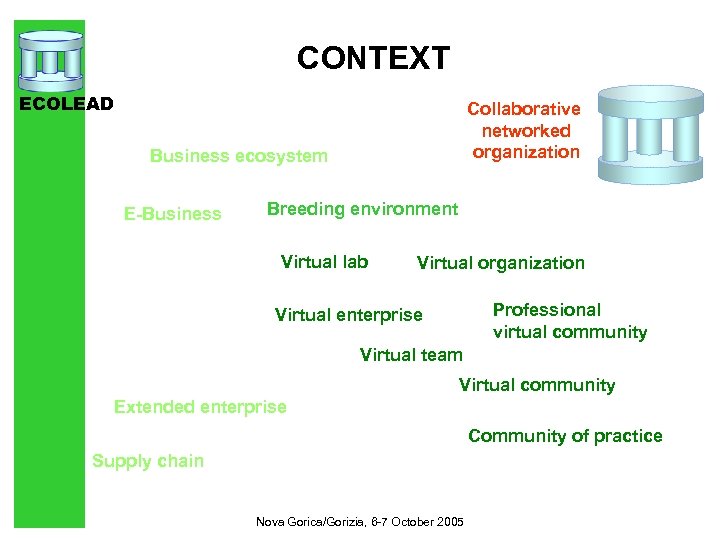 ECOLEAD

CONTEXT

Collaborative networked organization

Business ecosystem

E-Business

Breeding environment

Virtual lab

Virtual organization

Virtual enterprise

Professional virtual community

Virtual team

Virtual community

Extended enterprise

Community of practice

Supply chain

Nova Gorica/Gorizia, 6-7 October 2005